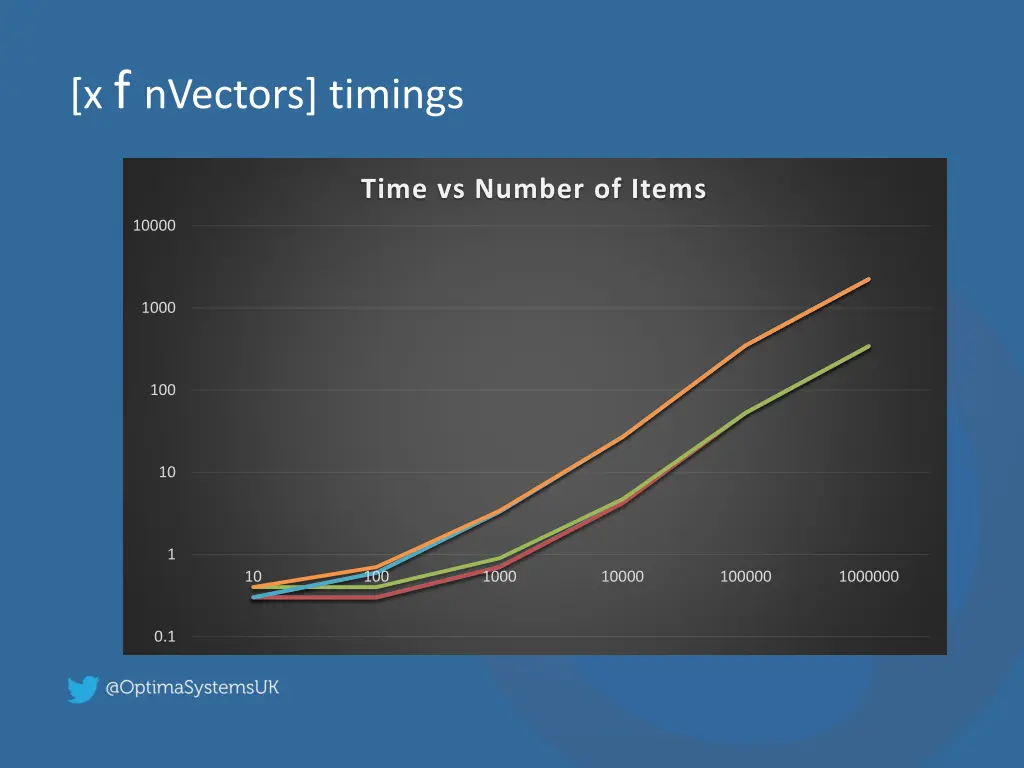 [x f nVectors] timings

Time vs Number of Items

10000

1000

100

10

1

0.1

10
100
1000
10000
100000
1000000

@OptimaSystemsUK